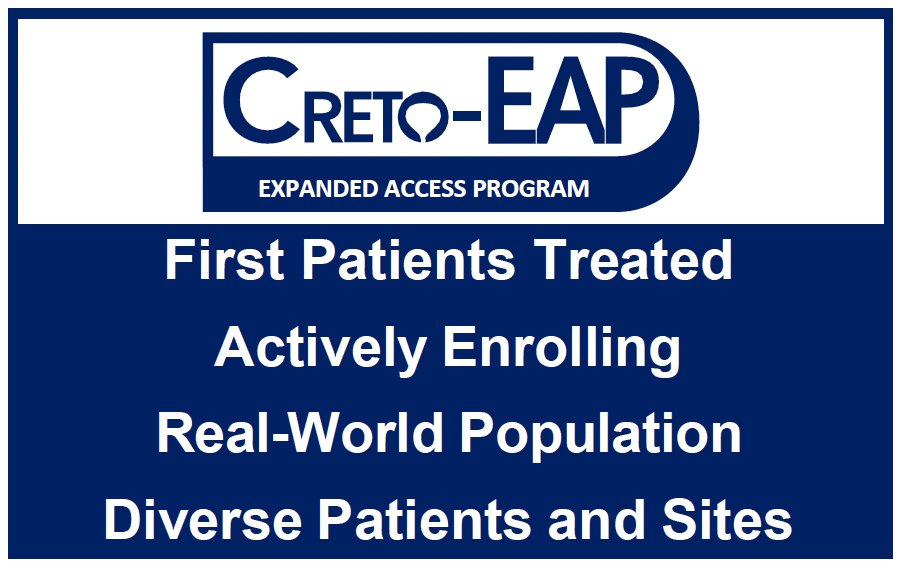 CRETO-EAP
EXPANDED ACCESS PROGRAM

First Patients Treated

Actively Enrolling

Real-World Population

Diverse Patients and Sites